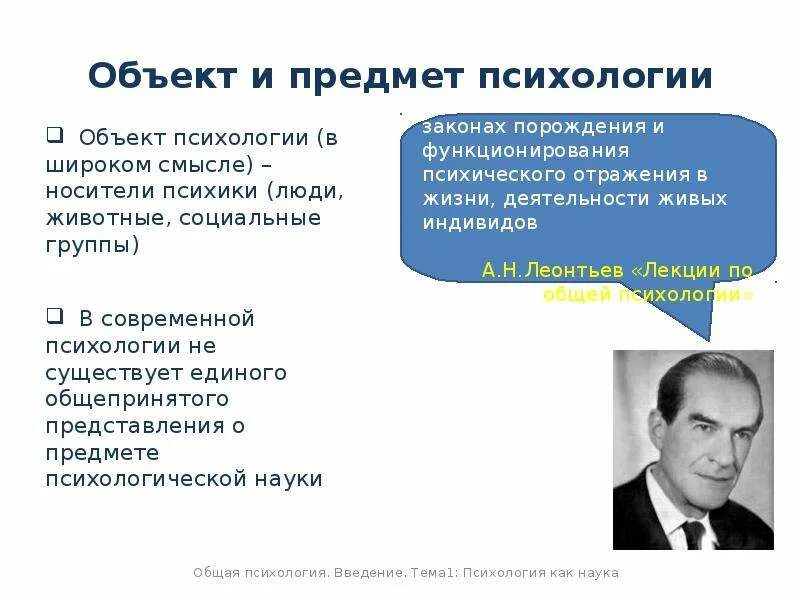 Объект и предмет психологии

❑ Объект психологии (в широком смысле) – носители психики (люди, животные, социальные группы)

❑ В современной психологии не существует единого общепринятого представления о предмете психологической науки

законах порождения и функционирования психического отражения в жизни, деятельности живых индивидов

А.Н.Леонтьев «Лекции по общей психологии»

Общая психология. Введение. Тема1: Психология как наука